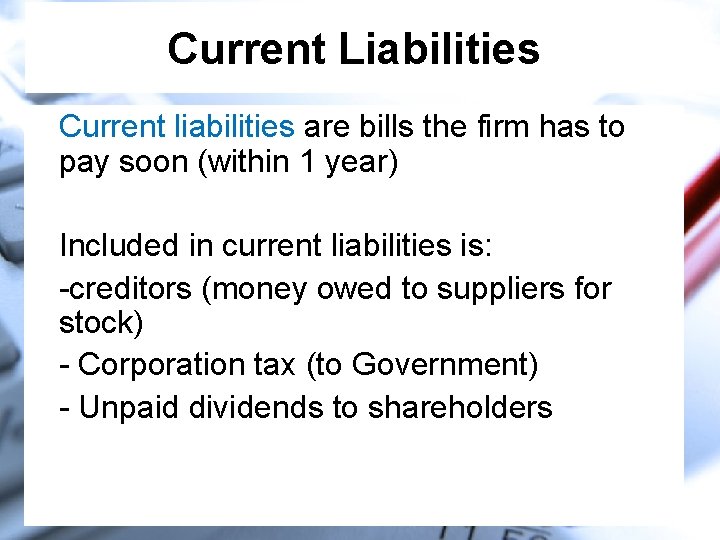 Current Liabilities

Current liabilities are bills the firm has to pay soon (within 1 year)

Included in current liabilities is:

-creditors (money owed to suppliers for stock)

- Corporation tax (to Government)

- Unpaid dividends to shareholders